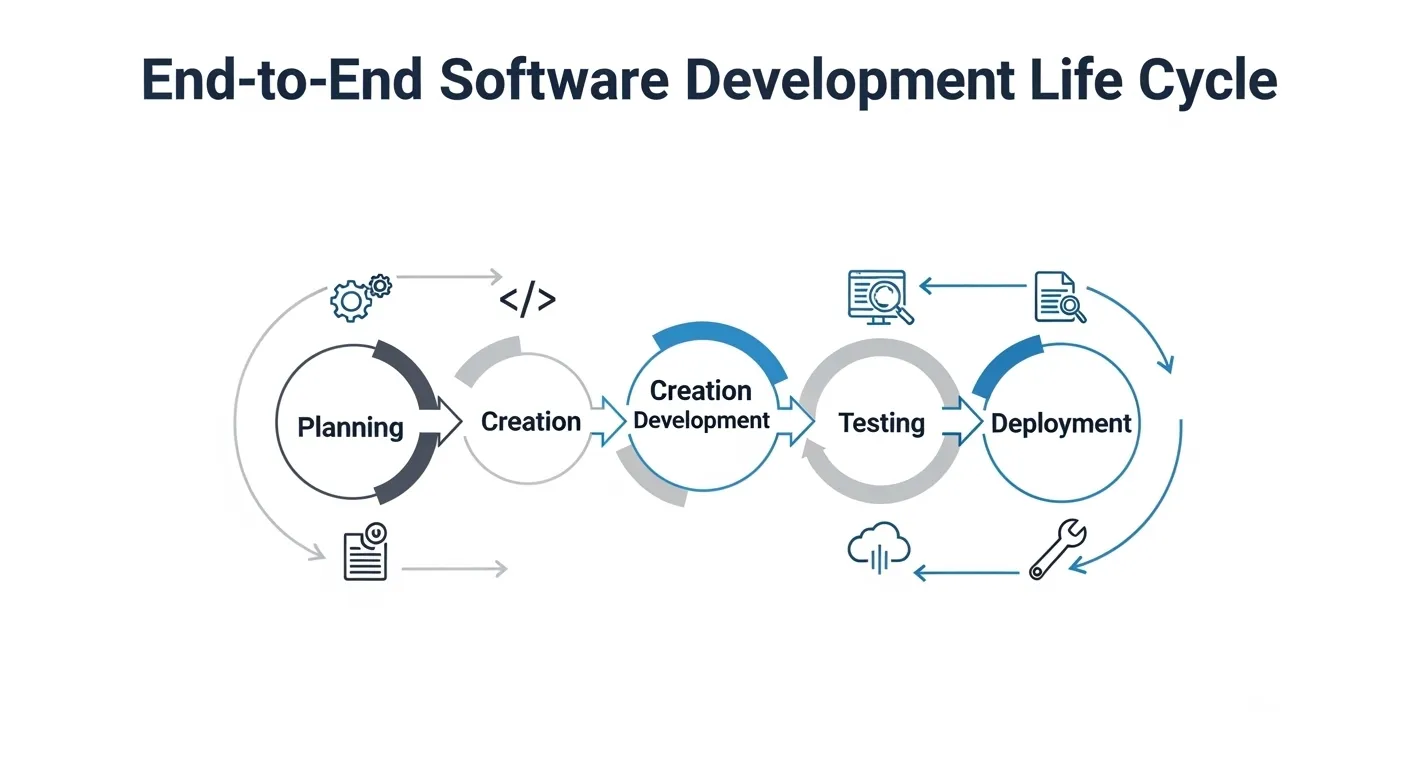 End-to-End Software Development Life Cycle

</>

Planning

Creation

Creation Development

Testing

Deployment